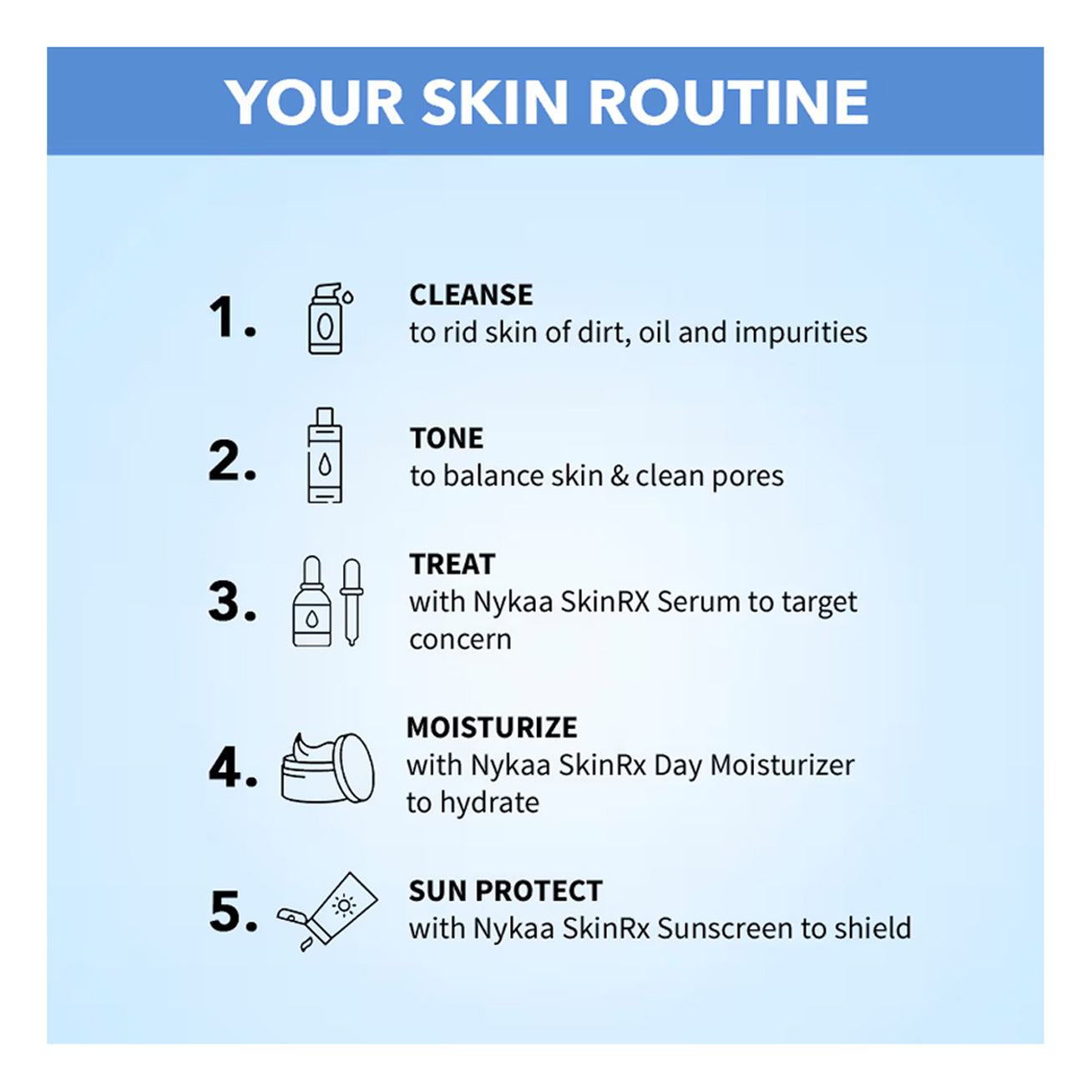 YOUR SKIN ROUTINE

1. CLEANSE
to rid skin of dirt, oil and impurities

2. TONE
to balance skin & clean pores

3. TREAT
with Nykaa SkinRX Serum to target concern

4. MOISTURIZE
with Nykaa SkinRx Day Moisturizer to hydrate

5. SUN PROTECT
with Nykaa SkinRx Sunscreen to shield